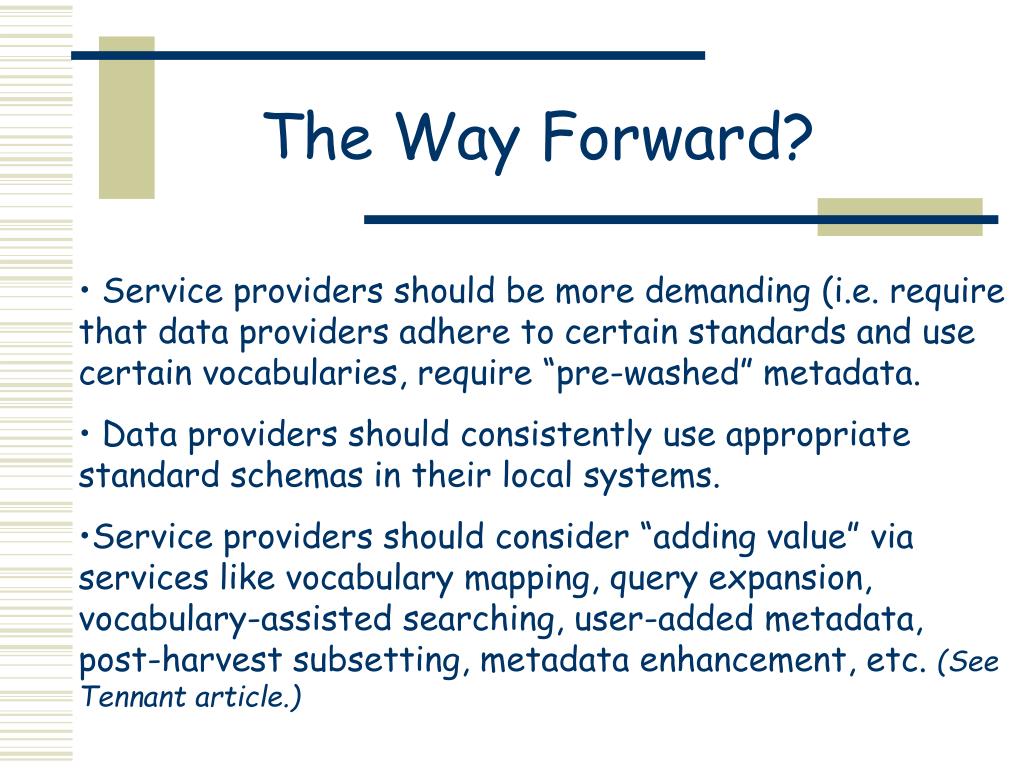 The Way Forward?

• Service providers should be more demanding (i.e. require that data providers adhere to certain standards and use certain vocabularies, require “pre-washed” metadata.

• Data providers should consistently use appropriate standard schemas in their local systems.

•Service providers should consider “adding value” via services like vocabulary mapping, query expansion, vocabulary-assisted searching, user-added metadata, post-harvest subsetting, metadata enhancement, etc. (See Tennant article.)